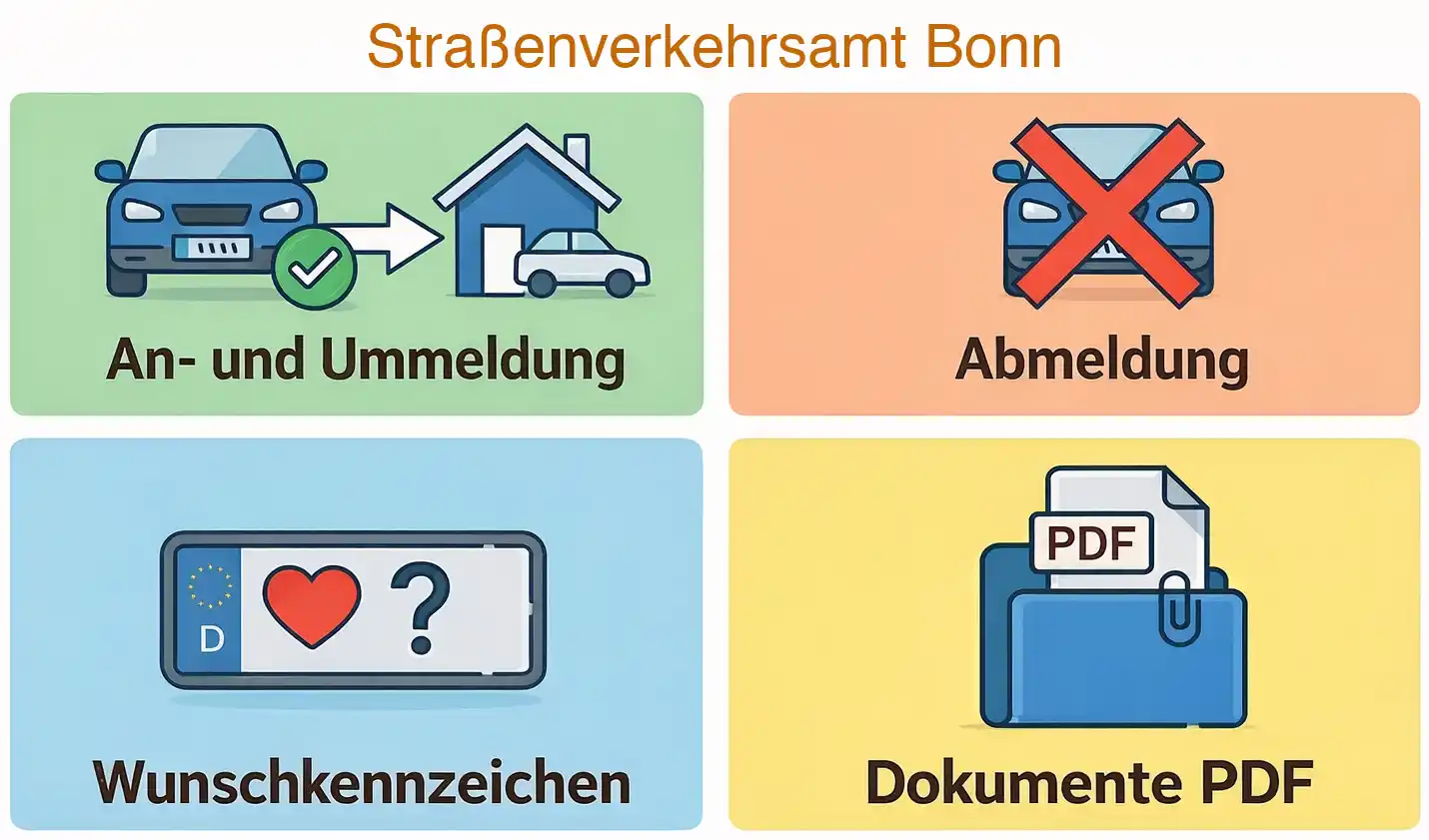 Straßenverkehrsamt Bonn

An- und Ummeldung

Abmeldung

D

?

Wunschkennzeichen

PDF

Dokumente PDF